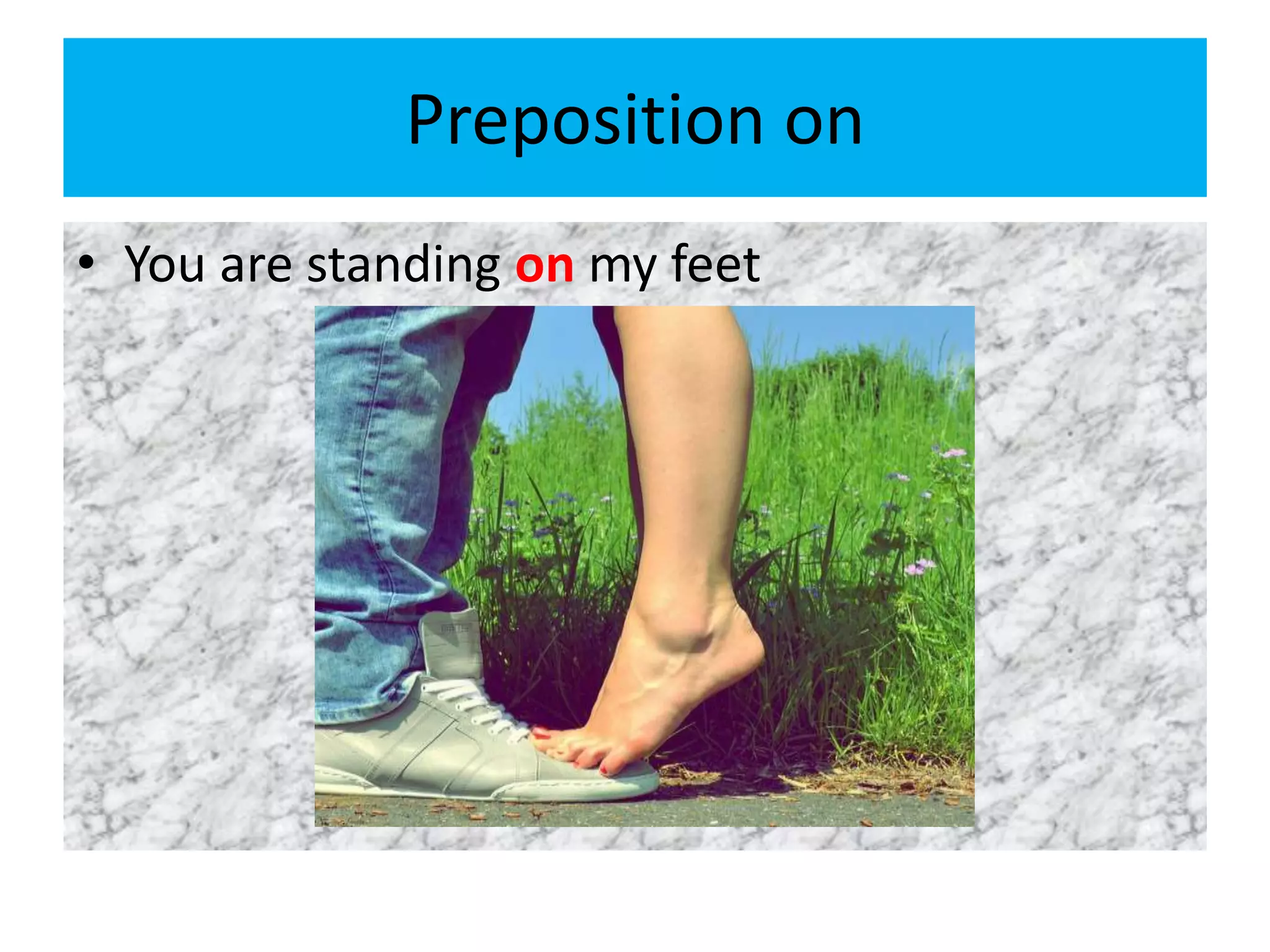 Preposition on

• You are standing on my feet